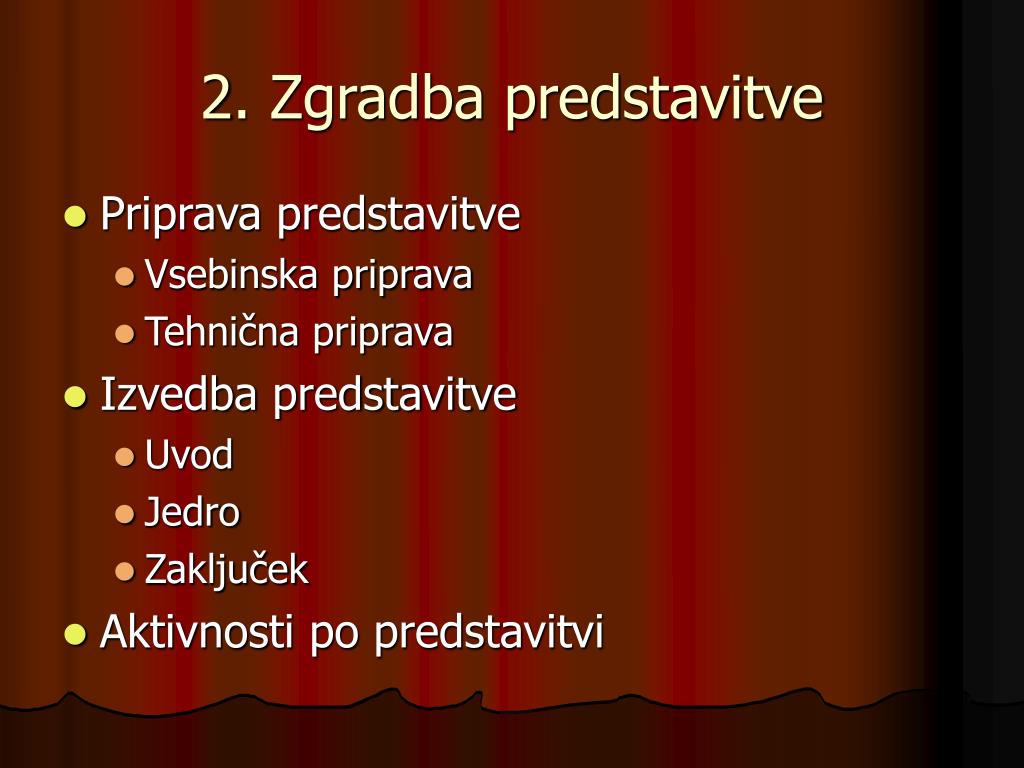 2. Zgradba predstavitve

- Priprava predstavitve
  - Vsebinska priprava
  - Tehnična priprava
- Izvedba predstavitve
  - Uvod
  - Jedro
  - Zaključek
- Aktivnosti po predstavitvi